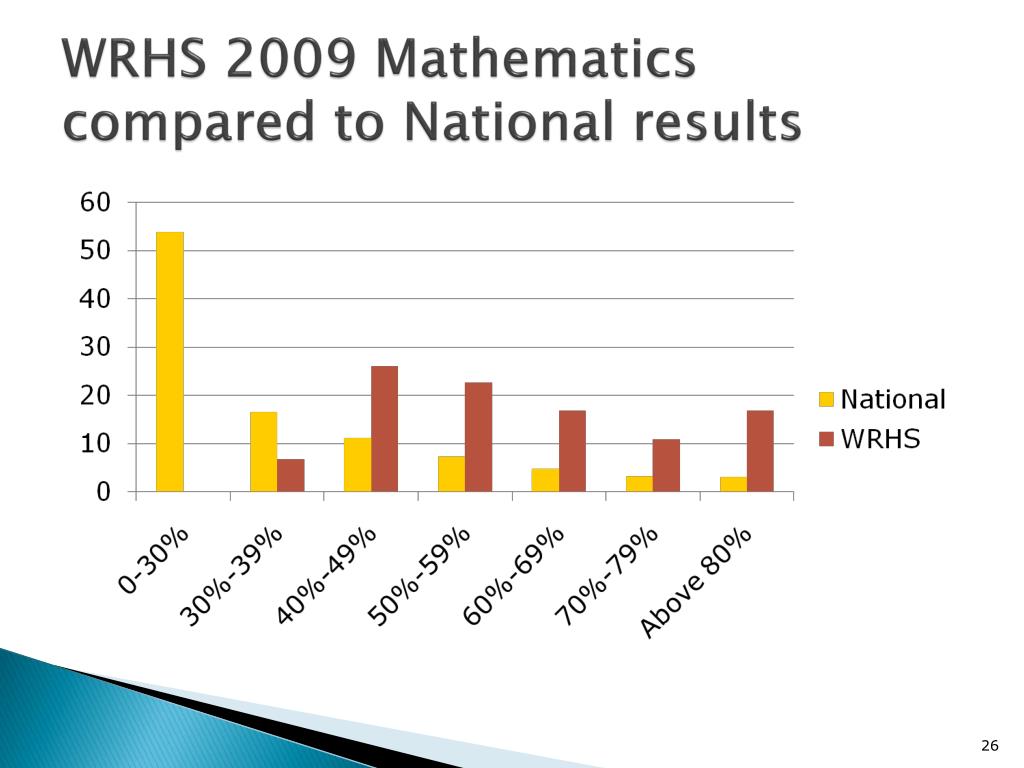 WRHS 2009 Mathematics compared to National results

60
50
40
30
20
10
0

0-30%
30%-39%
40%-49%
50%-59%
60%-69%
70%-79%
Above 80%

National
WRHS

26